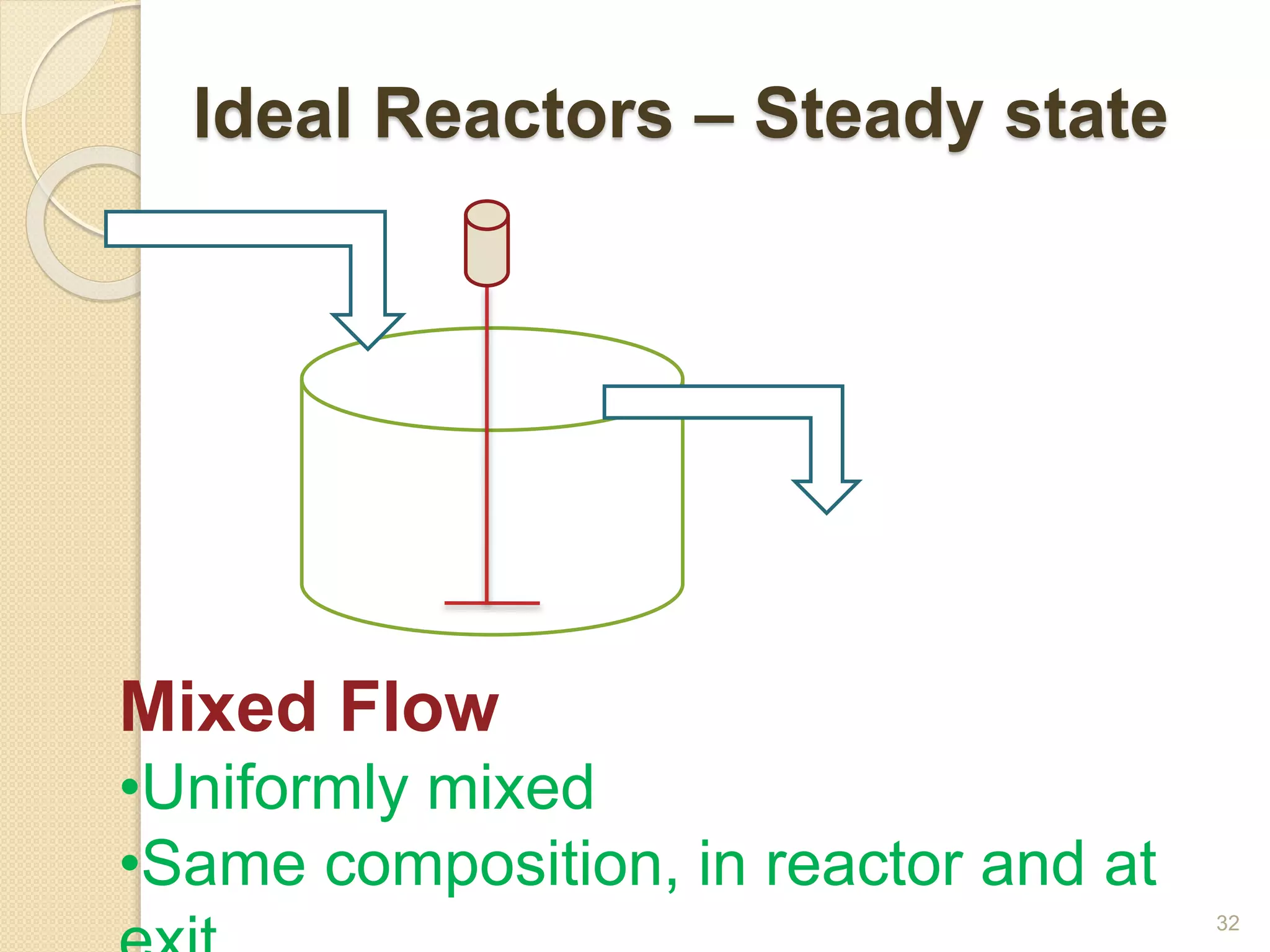 Ideal Reactors – Steady state

Mixed Flow
•Uniformly mixed
•Same composition, in reactor and at exit

32